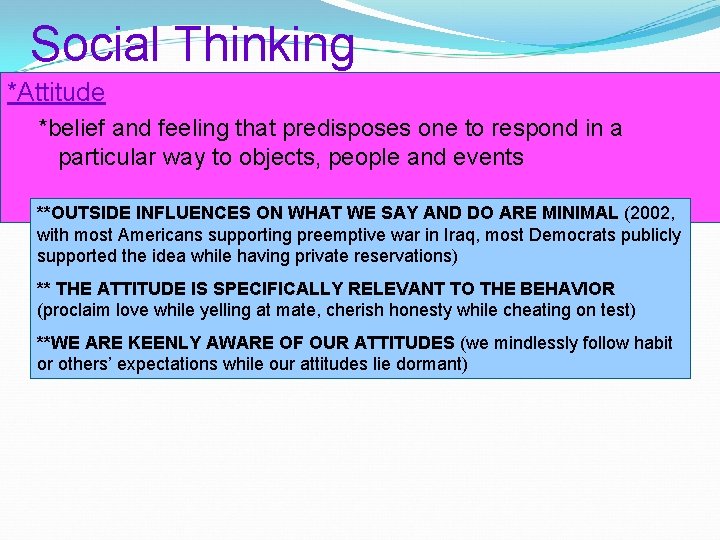 Social Thinking

*Attitude

*belief and feeling that predisposes one to respond in a particular way to objects, people and events

**OUTSIDE INFLUENCES ON WHAT WE SAY AND DO ARE MINIMAL (2002, with most Americans supporting preemptive war in Iraq, most Democrats publicly supported the idea while having private reservations)

** THE ATTITUDE IS SPECIFICALLY RELEVANT TO THE BEHAVIOR (proclaim love while yelling at mate, cherish honesty while cheating on test)

**WE ARE KEENLY AWARE OF OUR ATTITUDES (we mindlessly follow habit or others' expectations while our attitudes lie dormant)